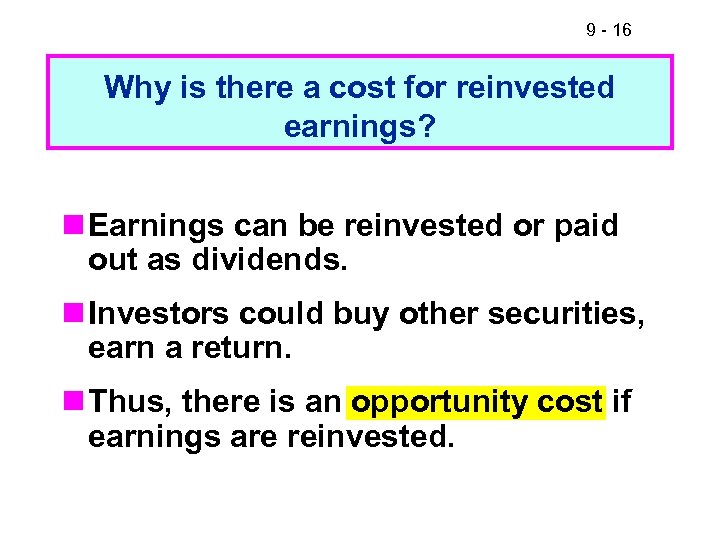 9 - 16

Why is there a cost for reinvested earnings?

Earnings can be reinvested or paid out as dividends.

Investors could buy other securities, earn a return.

Thus, there is an opportunity cost if earnings are reinvested.